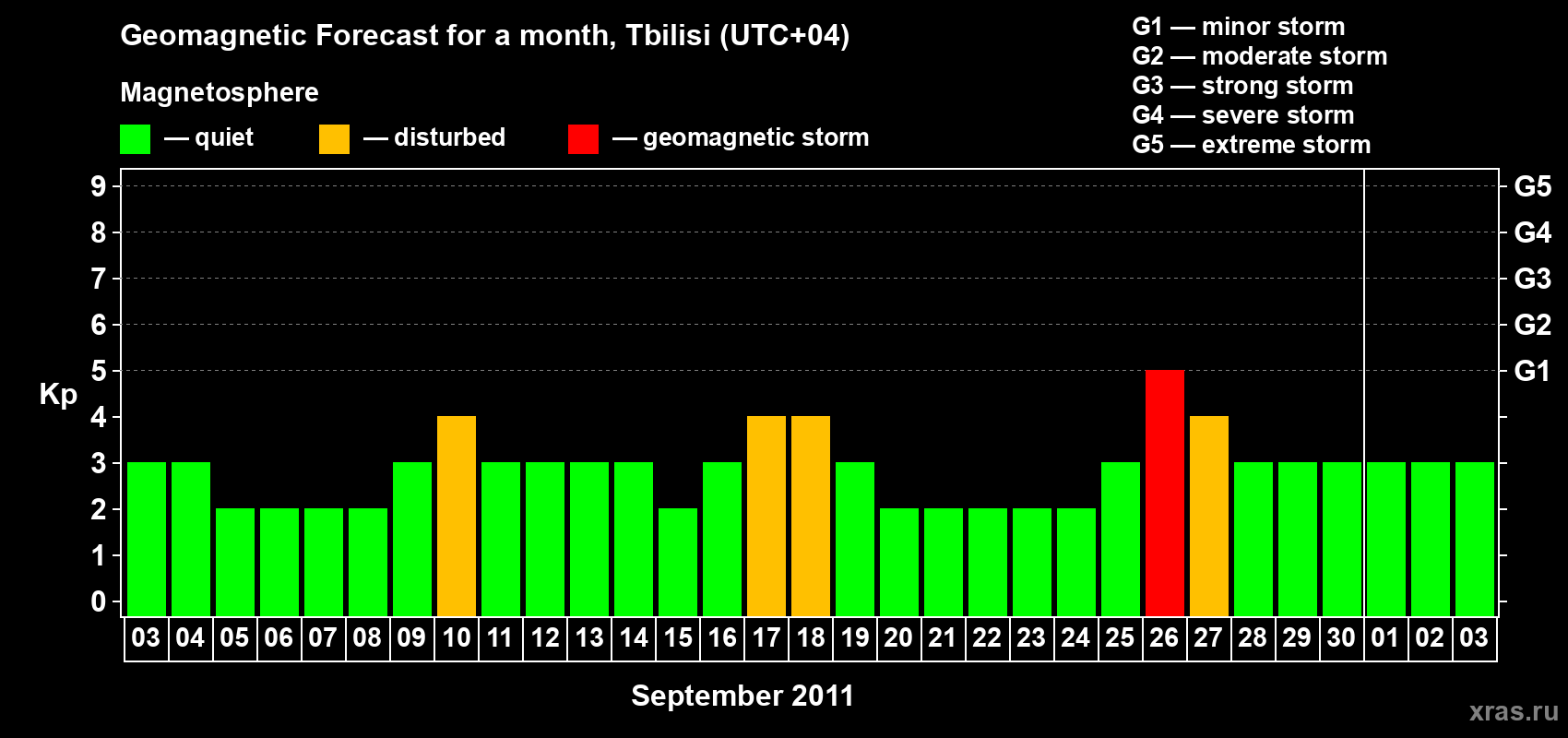 Geomagnetic Forecast for a month, Tbilisi (UTC+04)

Magnetosphere

— quiet — disturbed — geomagnetic storm

G1 — minor storm
G2 — moderate storm
G3 — strong storm
G4 — severe storm
G5 — extreme storm

Kp

9 8 7 6 5 4 3 2 1 0

G5 G4 G3 G2 G1

03 04 05 06 07 08 09 10 11 12 13 14 15 16 17 18 19 20 21 22 23 24 25 26 27 28 29 30 01 02 03

September 2011

xras.ru